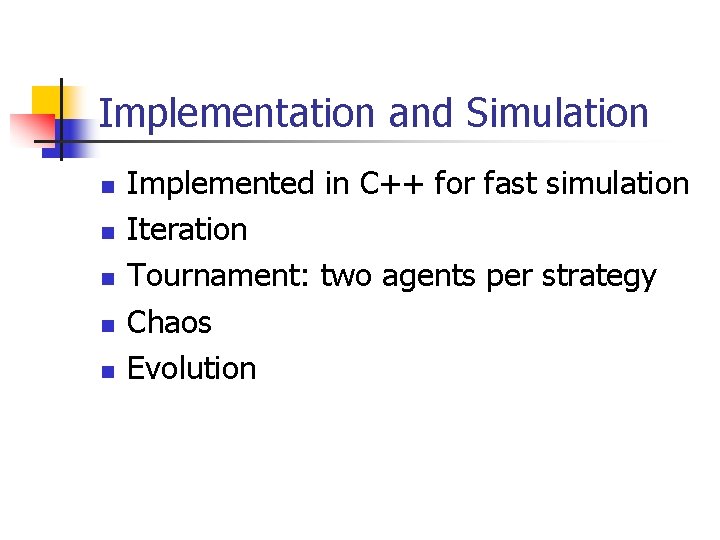 Implementation and Simulation

- Implemented in C++ for fast simulation
- Iteration
- Tournament: two agents per strategy
- Chaos
- Evolution